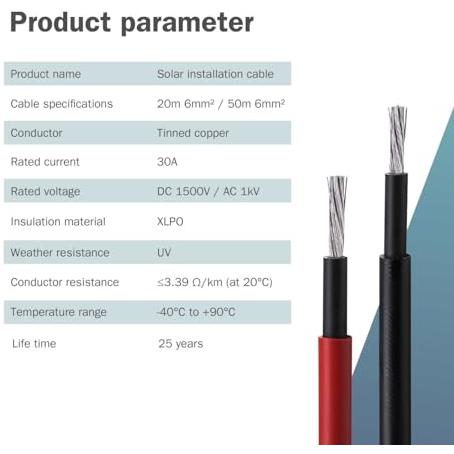 Product parameter

| Product name | Solar installation cable |
|---|---|
| Cable specifications | 20m 6mm² / 50m 6mm² |
| Conductor | Tinned copper |
| Rated current | 30A |
| Rated voltage | DC 1500V / AC 1kV |
| Insulation material | XLPO |
| Weather resistance | UV |
| Conductor resistance | ≤3.39 Ω/km (at 20°C) |
| Temperature range | -40°C to +90°C |
| Life time | 25 years |